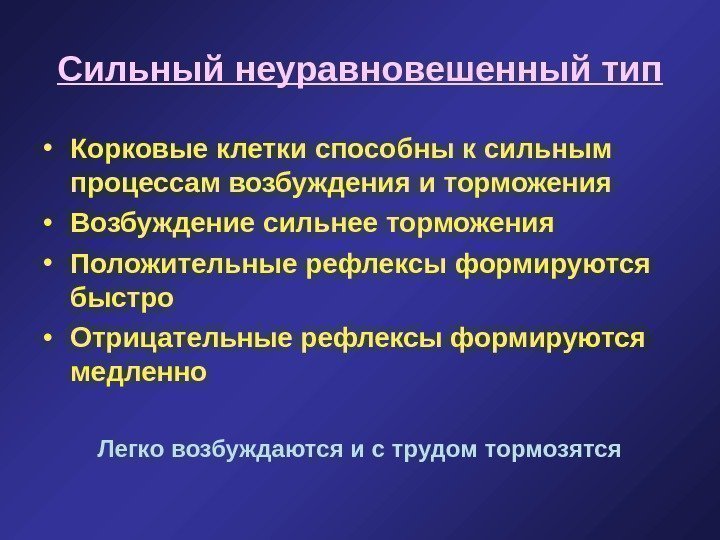 Сильный неуравновешенный тип

• Корковые клетки способны к сильным процессам возбуждения и торможения
• Возбуждение сильнее торможения
• Положительные рефлексы формируются быстро
• Отрицательные рефлексы формируются медленно

Легко возбуждаются и с трудом тормозятся